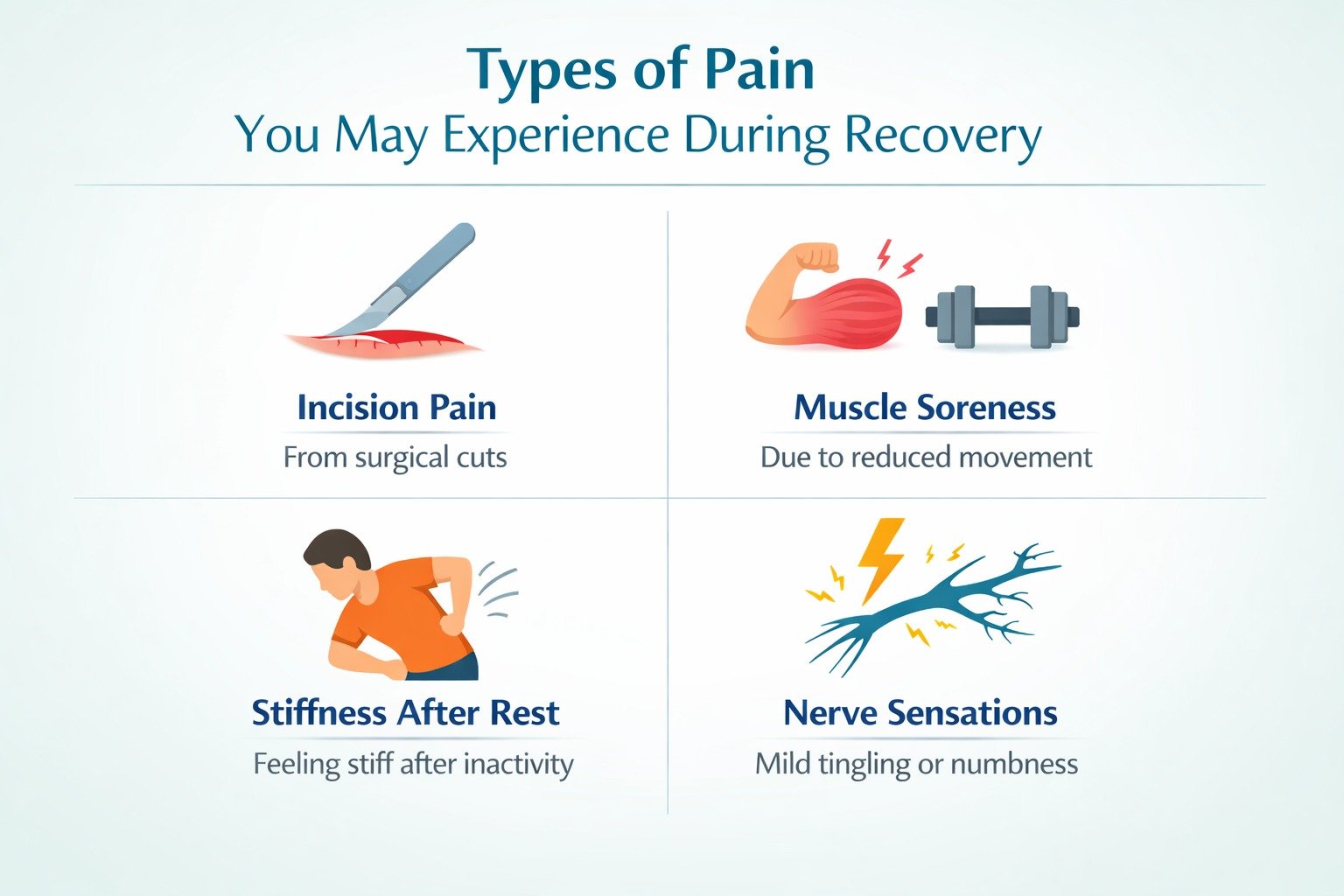 Types of Pain
You May Experience During Recovery

Incision Pain
From surgical cuts

Muscle Soreness
Due to reduced movement

Stiffness After Rest
Feeling stiff after inactivity

Nerve Sensations
Mild tingling or numbness